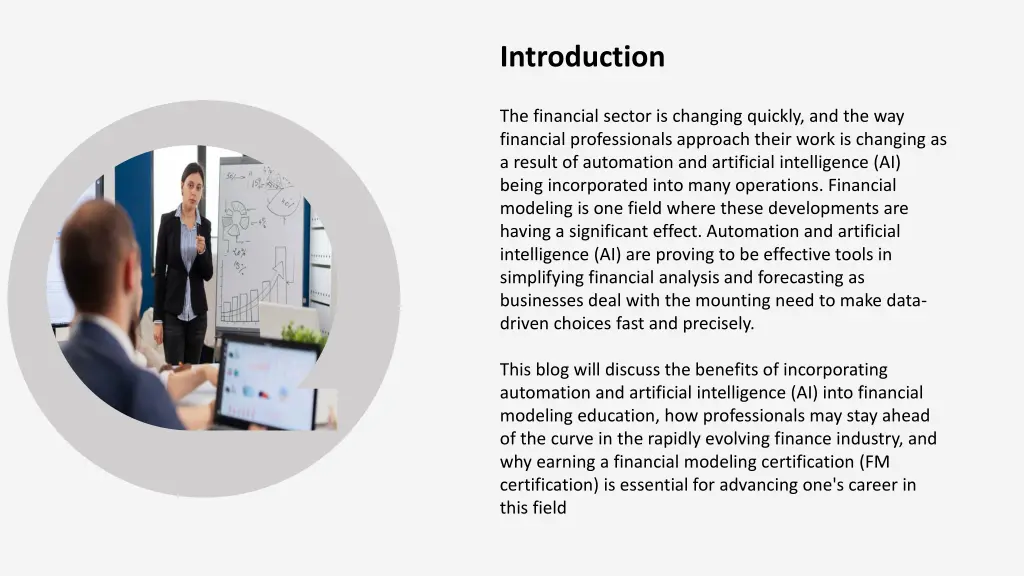 Introduction

The financial sector is changing quickly, and the way financial professionals approach their work is changing as a result of automation and artificial intelligence (AI) being incorporated into many operations. Financial modeling is one field where these developments are having a significant effect. Automation and artificial intelligence (AI) are proving to be effective tools in simplifying financial analysis and forecasting as businesses deal with the mounting need to make data-driven choices fast and precisely.

This blog will discuss the benefits of incorporating automation and artificial intelligence (AI) into financial modeling education, how professionals may stay ahead of the curve in the rapidly evolving finance industry, and why earning a financial modeling certification (FM certification) is essential for advancing one's career in this field